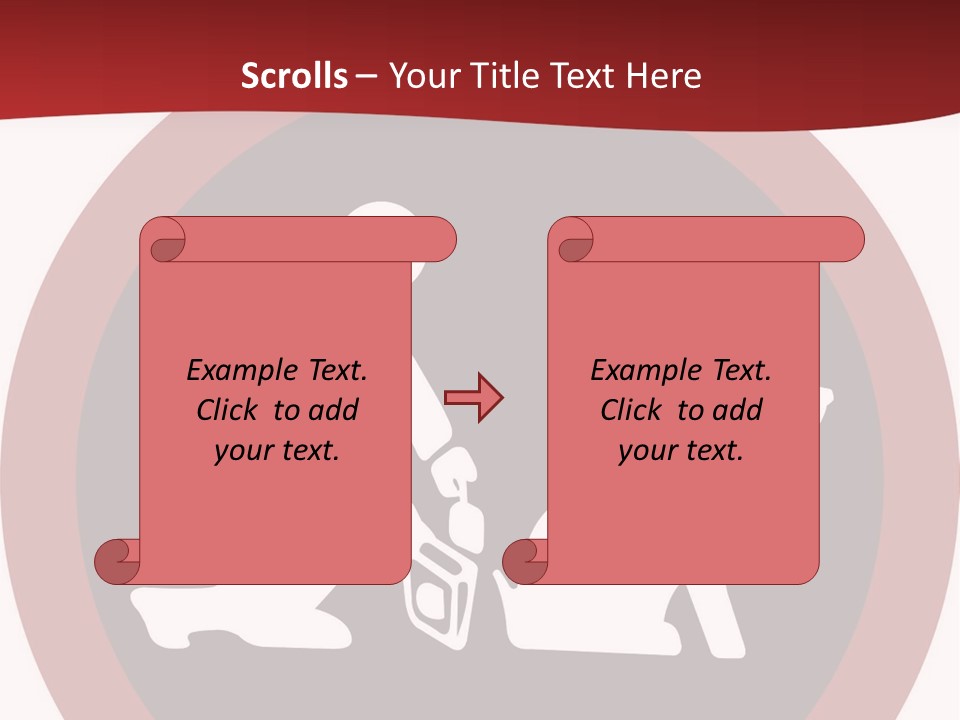 Scrolls – Your Title Text Here

Example Text. Click to add your text.

Example Text. Click to add your text.